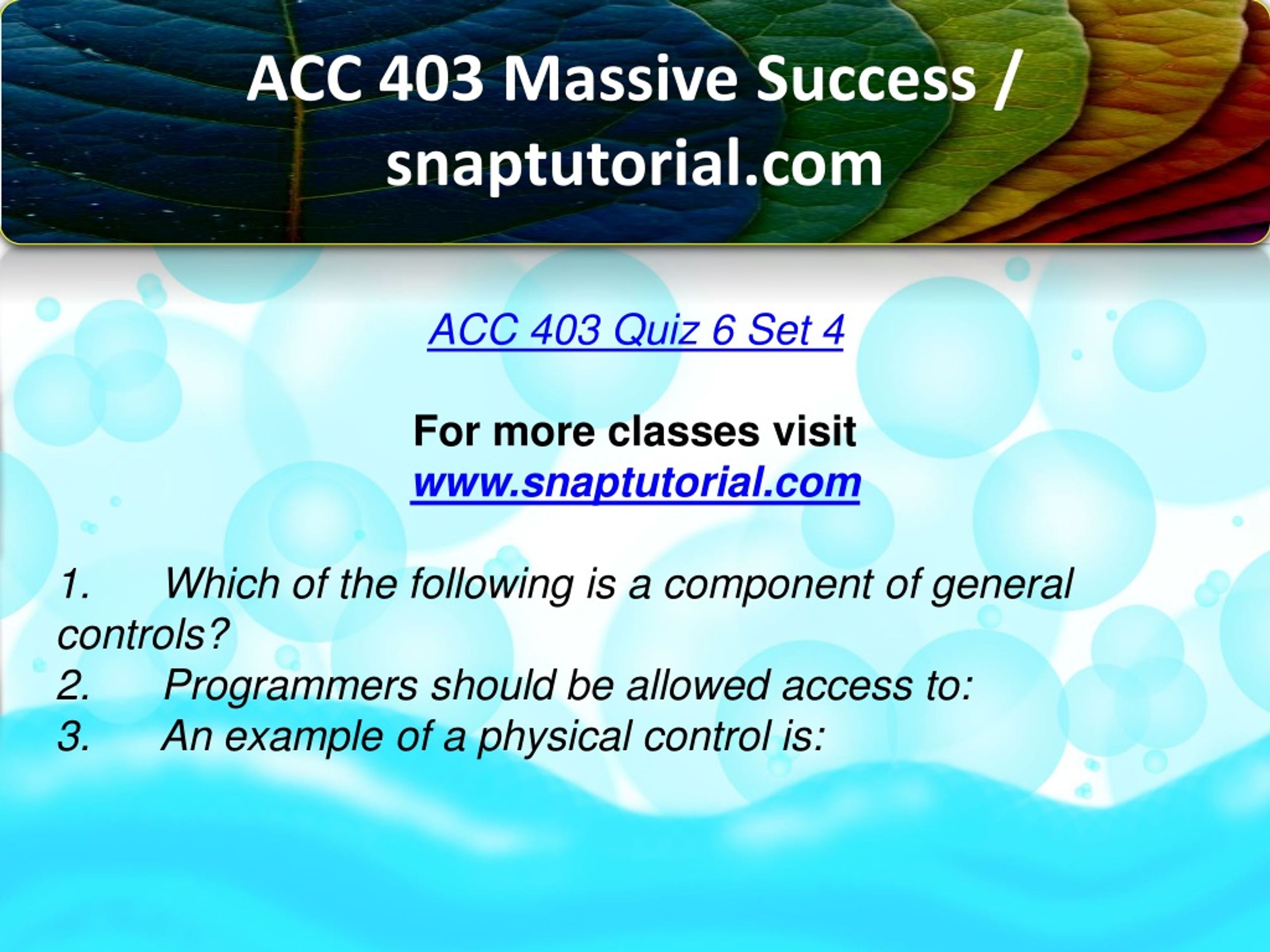 ACC 403 Massive Success / snaptutorial.com

ACC 403 Quiz 6 Set 4

For more classes visit
www.snaptutorial.com

1. Which of the following is a component of general controls?
2. Programmers should be allowed access to:
3. An example of a physical control is: